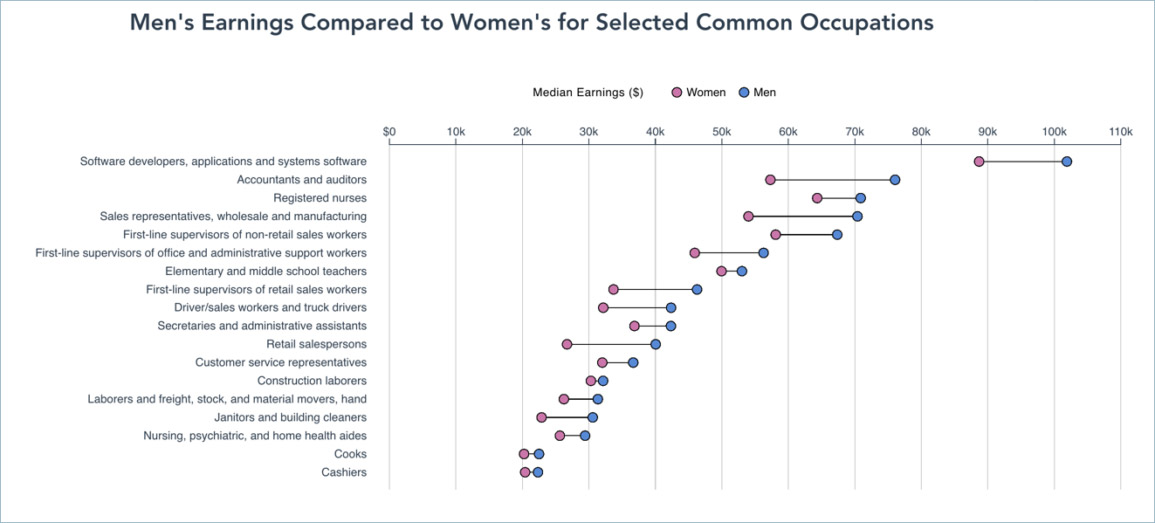 Men's Earnings Compared to Women's for Selected Common Occupations

Median Earnings ($) Women Men

$0 10k 20k 30k 40k 50k 60k 70k 80k 90k 100k 110k

Software developers, applications and systems software
Accountants and auditors
Registered nurses
Sales representatives, wholesale and manufacturing
First-line supervisors of non-retail sales workers
First-line supervisors of office and administrative support workers
Elementary and middle school teachers
First-line supervisors of retail sales workers
Driver/sales workers and truck drivers
Secretaries and administrative assistants
Retail salespersons
Customer service representatives
Construction laborers
Laborers and freight, stock, and material movers, hand
Janitors and building cleaners
Nursing, psychiatric, and home health aides
Cooks
Cashiers